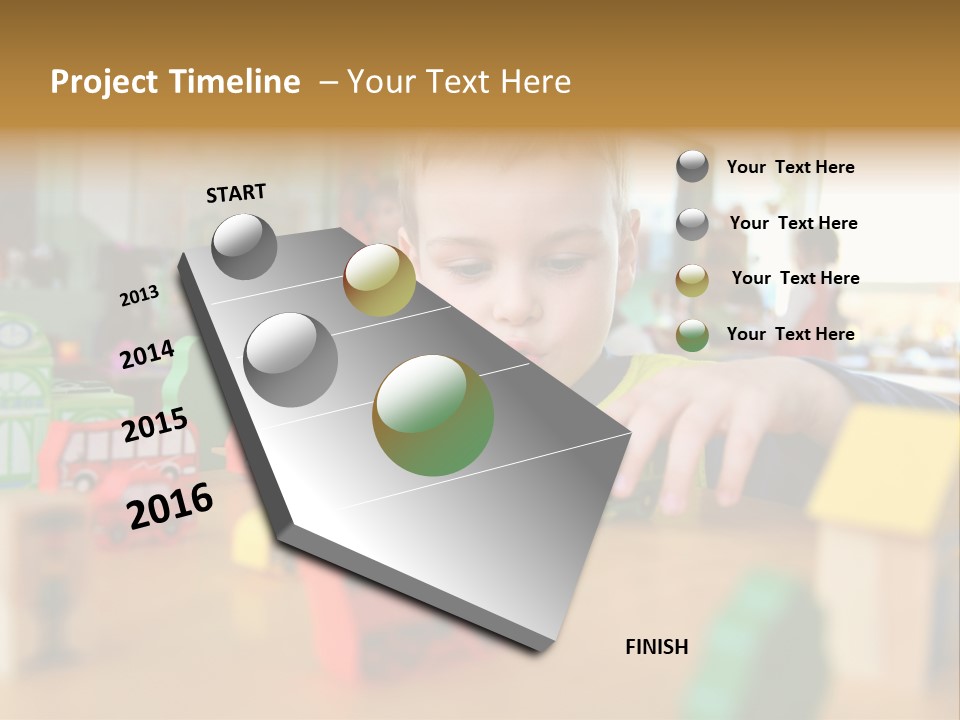 Project Timeline – Your Text Here

START

2013

2014

2015

2016

FINISH

Your Text Here

Your Text Here

Your Text Here

Your Text Here